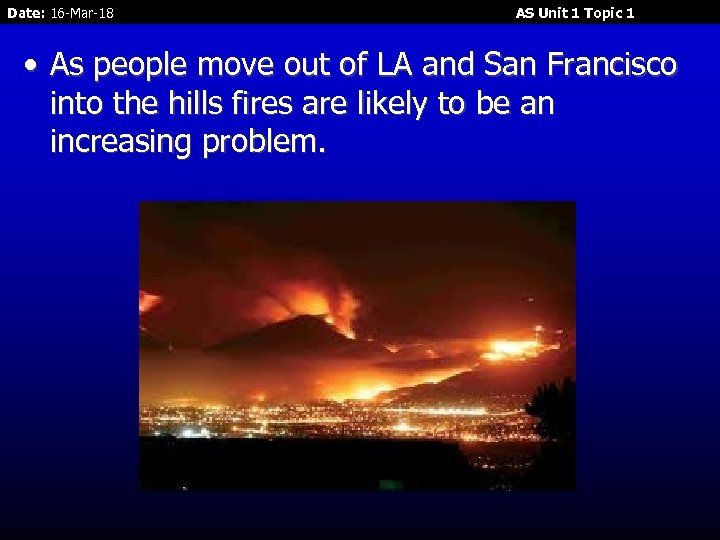 Date: 16-Mar-18

AS Unit 1 Topic 1

• As people move out of LA and San Francisco into the hills fires are likely to be an increasing problem.